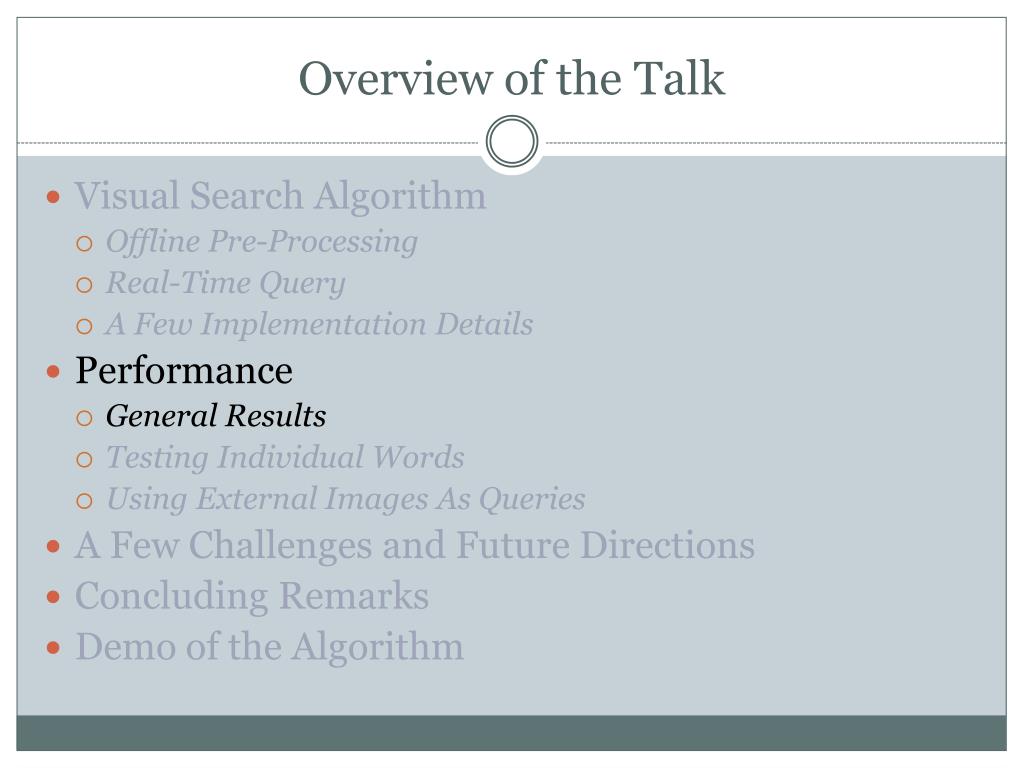 Overview of the Talk

- Visual Search Algorithm
  - Offline Pre-Processing
  - Real-Time Query
  - A Few Implementation Details
- Performance
  - General Results
  - Testing Individual Words
  - Using External Images As Queries
- A Few Challenges and Future Directions
- Concluding Remarks
- Demo of the Algorithm